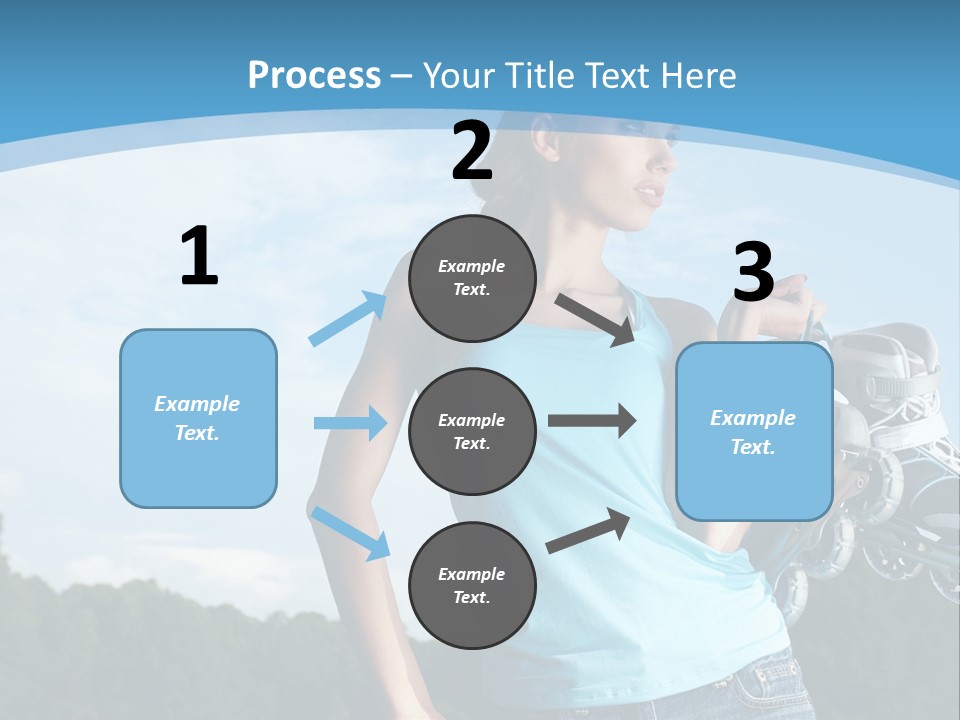 Process – Your Title Text Here

1

Example Text.

2

Example Text.

Example Text.

Example Text.

3

Example Text.